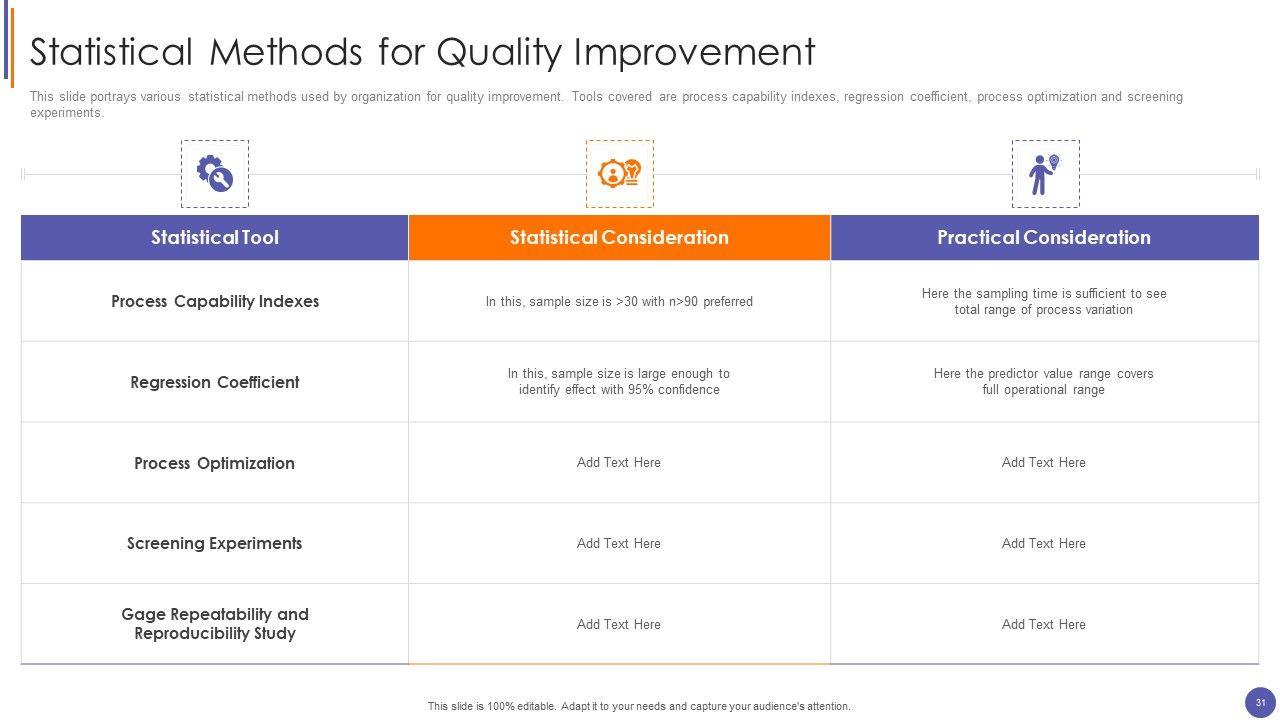 Statistical Methods for Quality Improvement

This slide portrays various statistical methods used by organization for quality improvement. Tools covered are process capability indexes, regression coefficient, process optimization and screening experiments.

| Statistical Tool | Statistical Consideration | Practical Consideration |
|---|---|---|
| Process Capability Indexes | In this, sample size is >30 with n>90 preferred | Here the sampling time is sufficient to see total range of process variation |
| Regression Coefficient | In this, sample size is large enough to identify effect with 95% confidence | Here the predictor value range covers full operational range |
| Process Optimization | Add Text Here | Add Text Here |
| Screening Experiments | Add Text Here | Add Text Here |
| Gage Repeatability and Reproducibility Study | Add Text Here | Add Text Here |

This slide is 100% editable. Adapt it to your needs and capture your audience's attention.

31